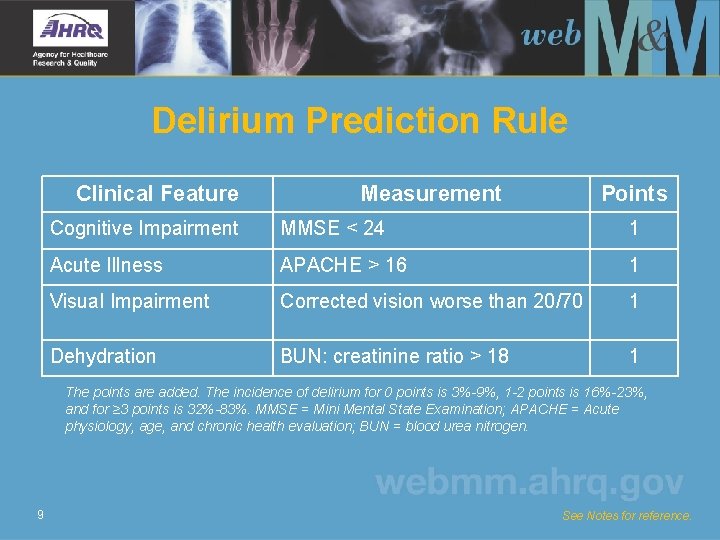 AHRQ
Agency for Healthcare Research & Quality

web M&M

Delirium Prediction Rule

| Clinical Feature | Measurement | Points |
|---|---|---|
| Cognitive Impairment | MMSE < 24 | 1 |
| Acute Illness | APACHE > 16 | 1 |
| Visual Impairment | Corrected vision worse than 20/70 | 1 |
| Dehydration | BUN: creatinine ratio > 18 | 1 |

The points are added. The incidence of delirium for 0 points is 3%-9%, 1-2 points is 16%-23%, and for ≥3 points is 32%-83%. MMSE = Mini Mental State Examination; APACHE = Acute physiology, age, and chronic health evaluation; BUN = blood urea nitrogen.

webmm.ahrq.gov

9

See Notes for reference.